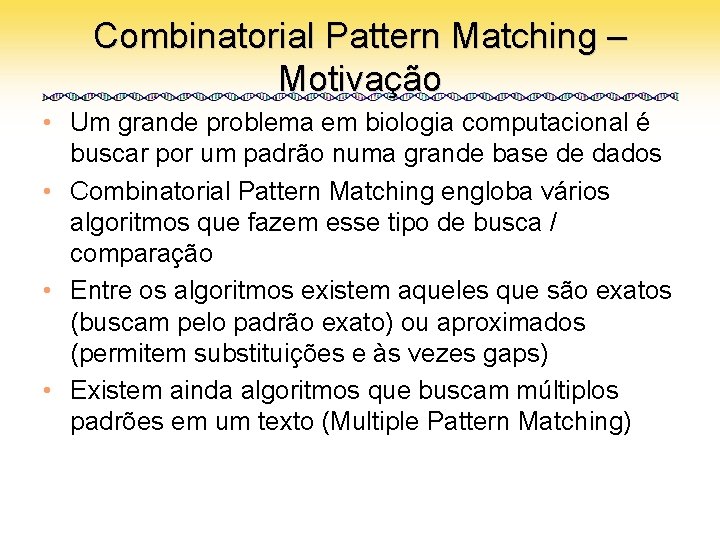 Combinatorial Pattern Matching – Motivação

• Um grande problema em biologia computacional é buscar por um padrão numa grande base de dados
• Combinatorial Pattern Matching engloba vários algoritmos que fazem esse tipo de busca / comparação
• Entre os algoritmos existem aqueles que são exatos (buscam pelo padrão exato) ou aproximados (permitem substituições e às vezes gaps)
• Existem ainda algoritmos que buscam múltiplos padrões em um texto (Multiple Pattern Matching)